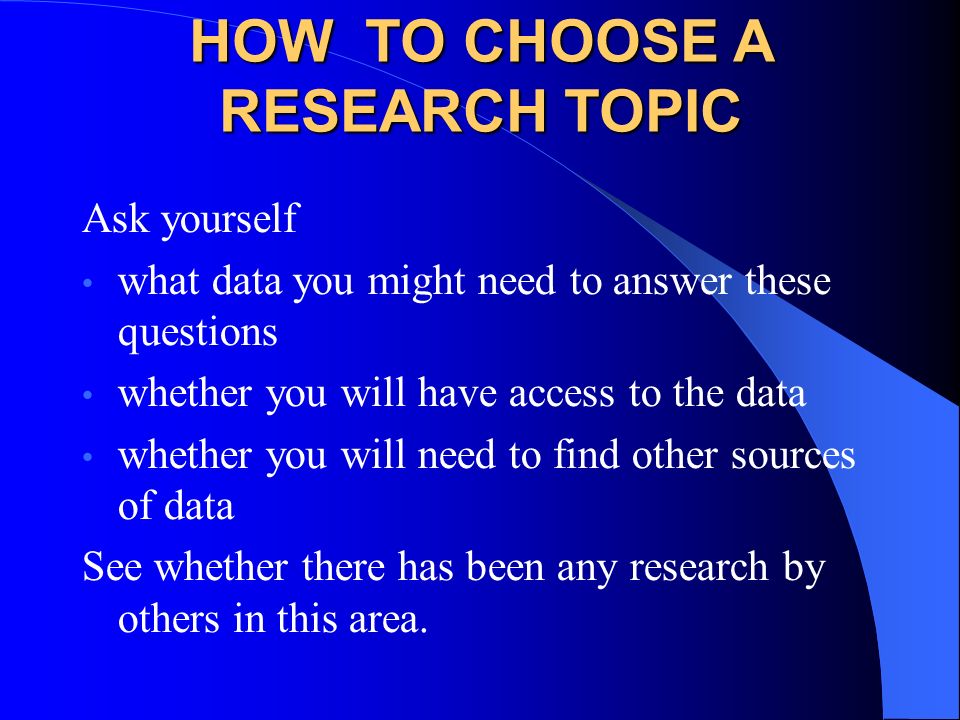 HOW TO CHOOSE A RESEARCH TOPIC

Ask yourself

• what data you might need to answer these questions

• whether you will have access to the data

• whether you will need to find other sources of data

See whether there has been any research by others in this area.